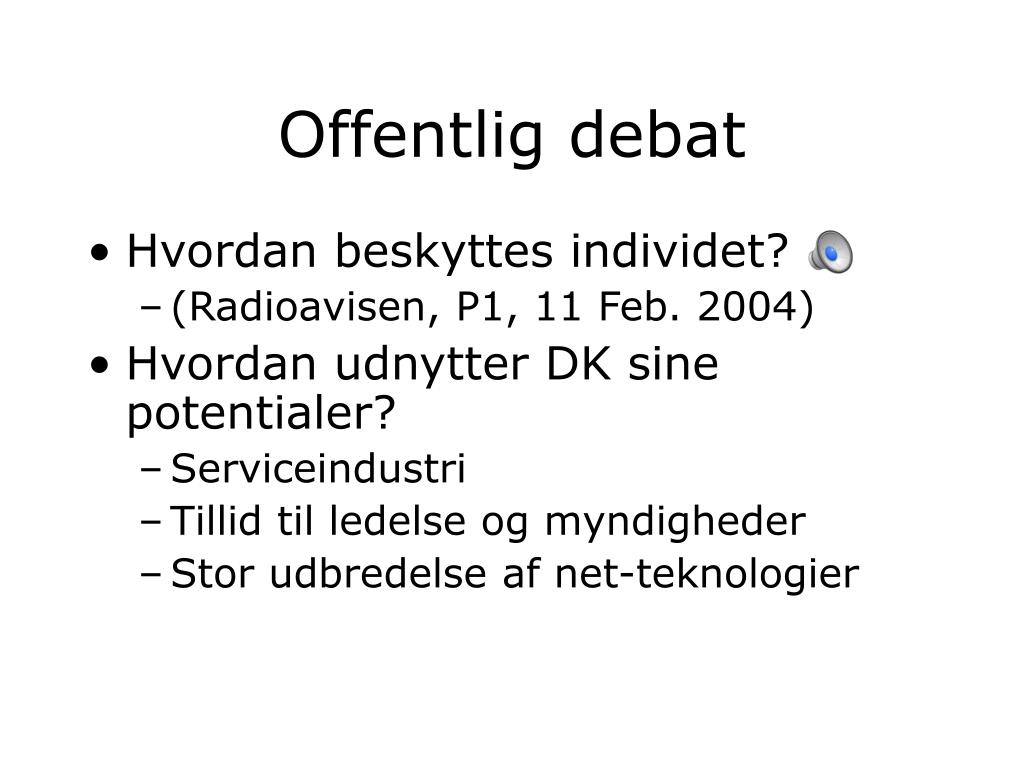 Offentlig debat

• Hvordan beskyttes individet?
– (Radioavisen, P1, 11 Feb. 2004)
• Hvordan udnytter DK sine potentialer?
– Serviceindustri
– Tillid til ledelse og myndigheder
– Stor udbredelse af net-teknologier